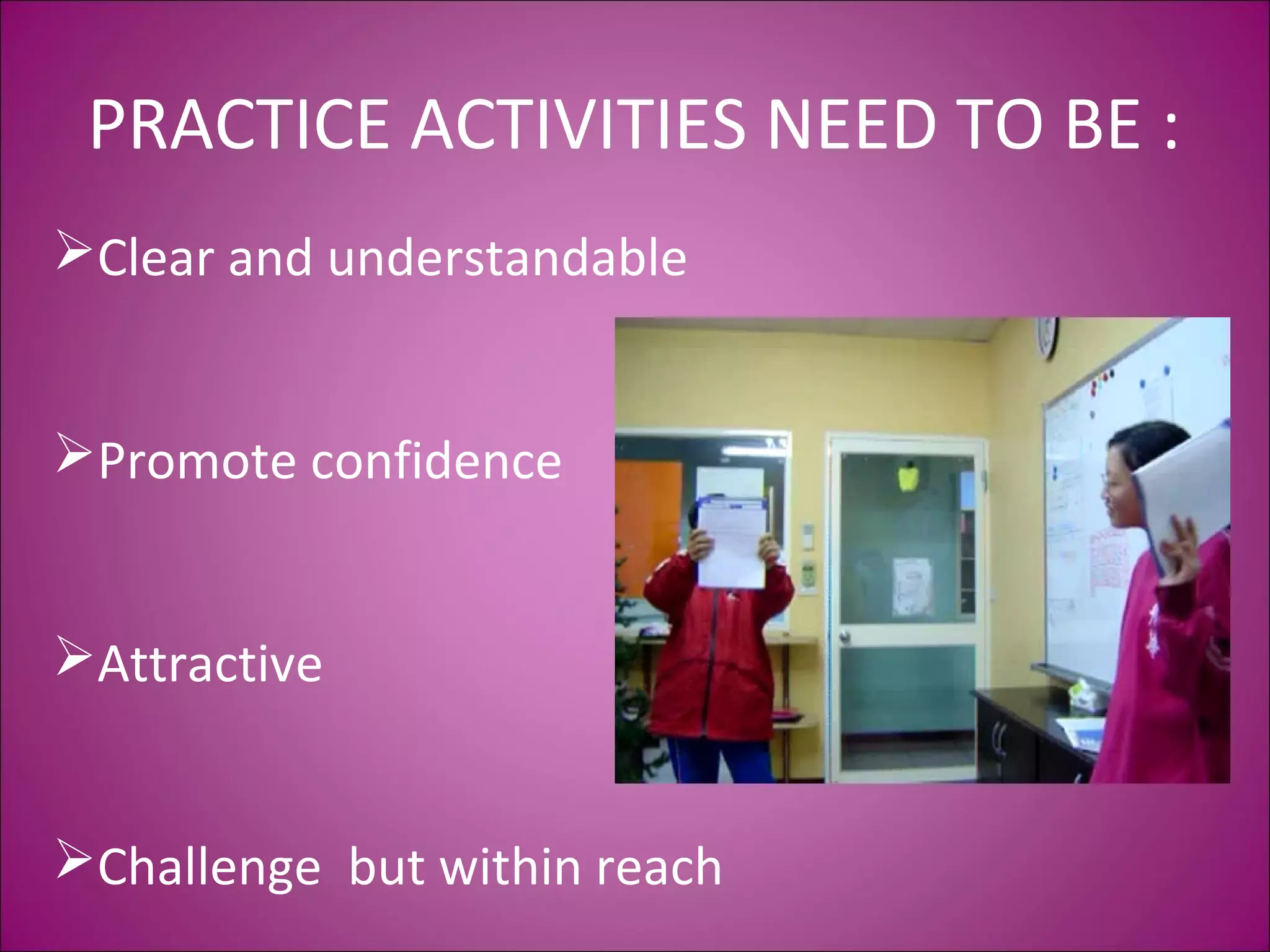 PRACTICE ACTIVITIES NEED TO BE :

➢Clear and understandable

➢Promote confidence

➢Attractive

➢Challenge  but within reach